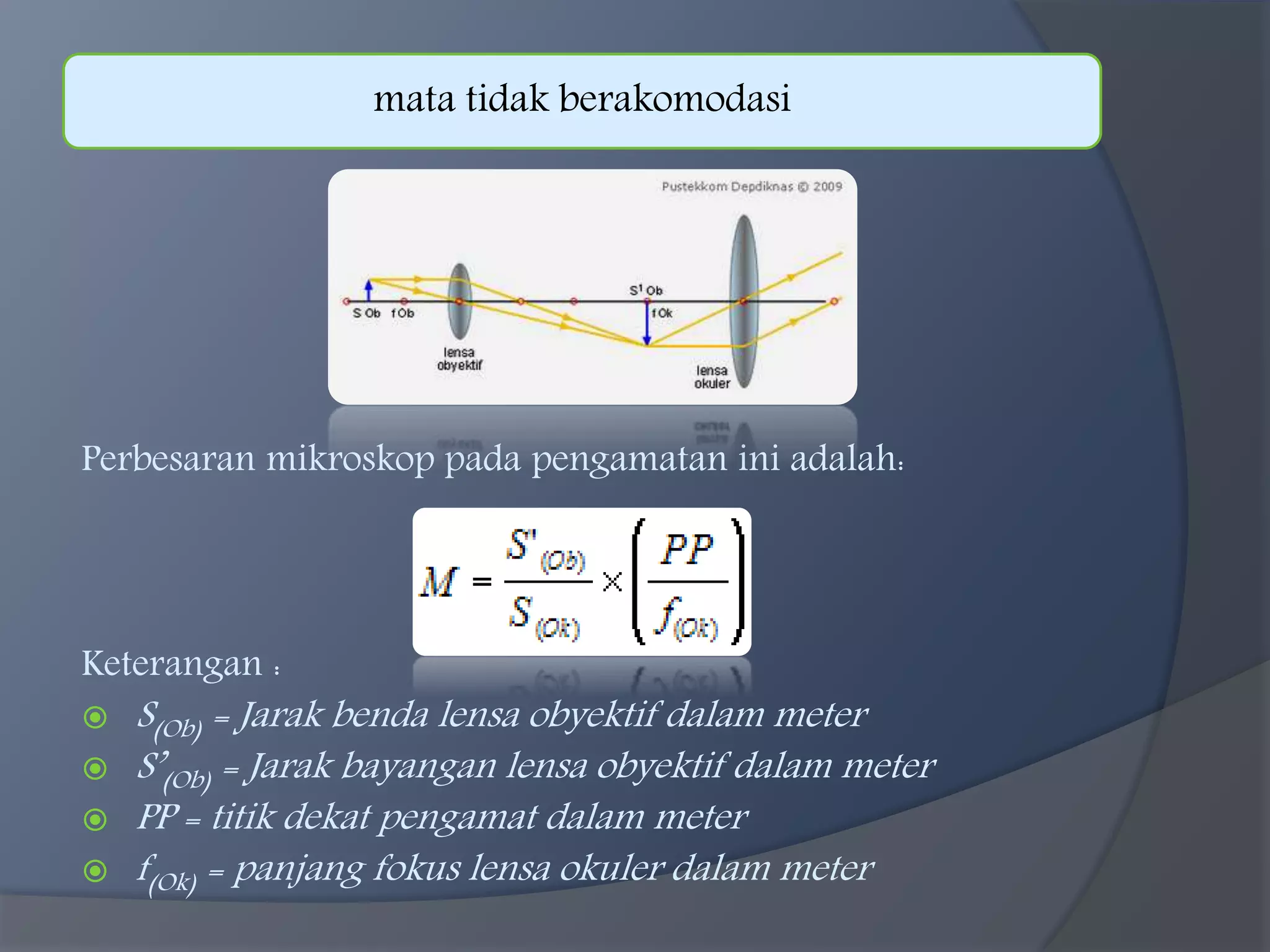 mata tidak berakomodasi

Pustekkom Depdiknas © 2009

S Ob f Ob lensa obyektif $S^1$ Ob f Ok lensa okuler

Perbesaran mikroskop pada pengamatan ini adalah:

$M = \frac{S'_{(Ob)}}{S_{(Ok)}} \times \left( \frac{PP}{f_{(Ok)}} \right)$

Keterangan :

$S_{(Ob)}$ = Jarak benda lensa obyektif dalam meter
$S'_{(Ob)}$ = Jarak bayangan lensa obyektif dalam meter
PP = titik dekat pengamat dalam meter
$f_{(Ok)}$ = panjang fokus lensa okuler dalam meter